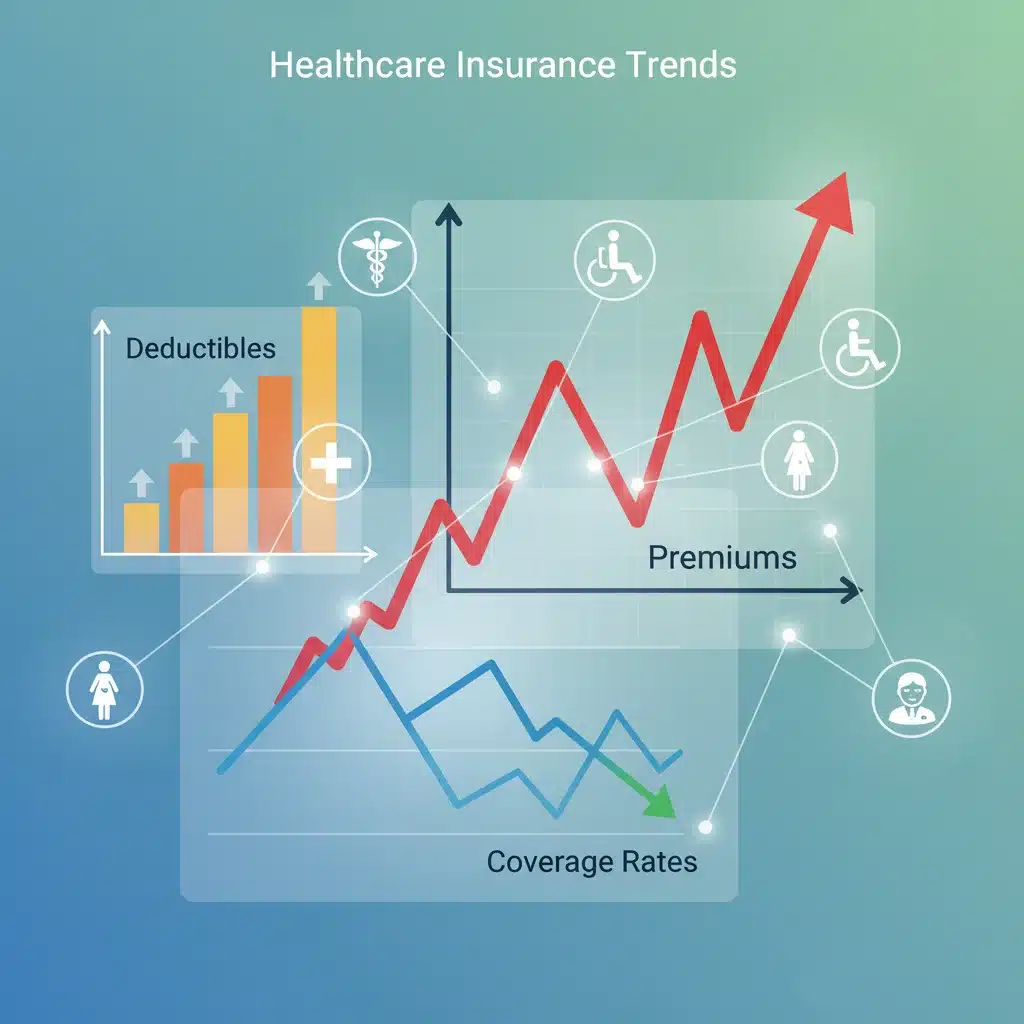 Healthcare Insurance Trends

Deductibles

Premiums

Coverage Rates